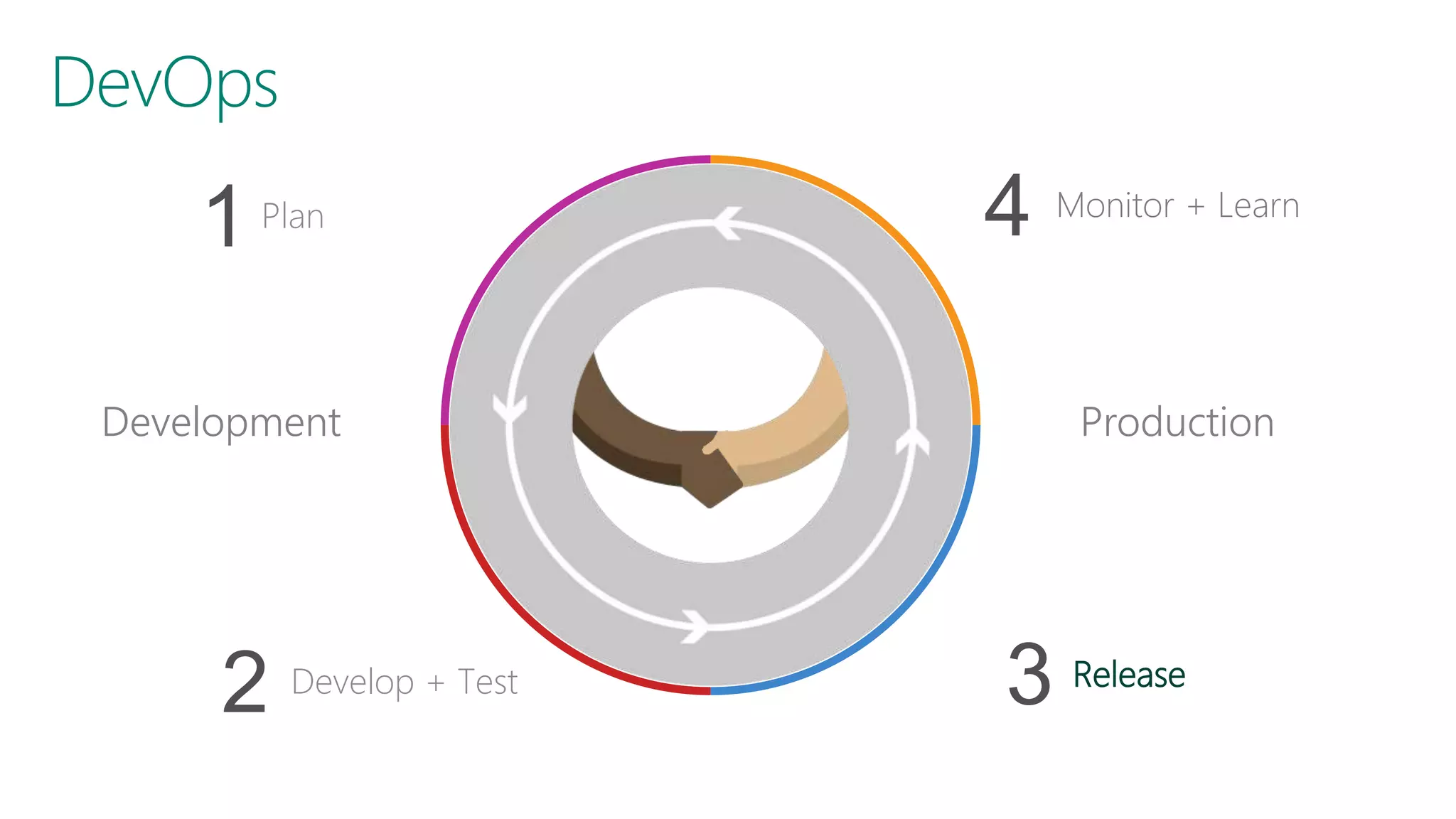 DevOps

1 Plan

4 Monitor + Learn

Development

Production

2 Develop + Test

3 Release